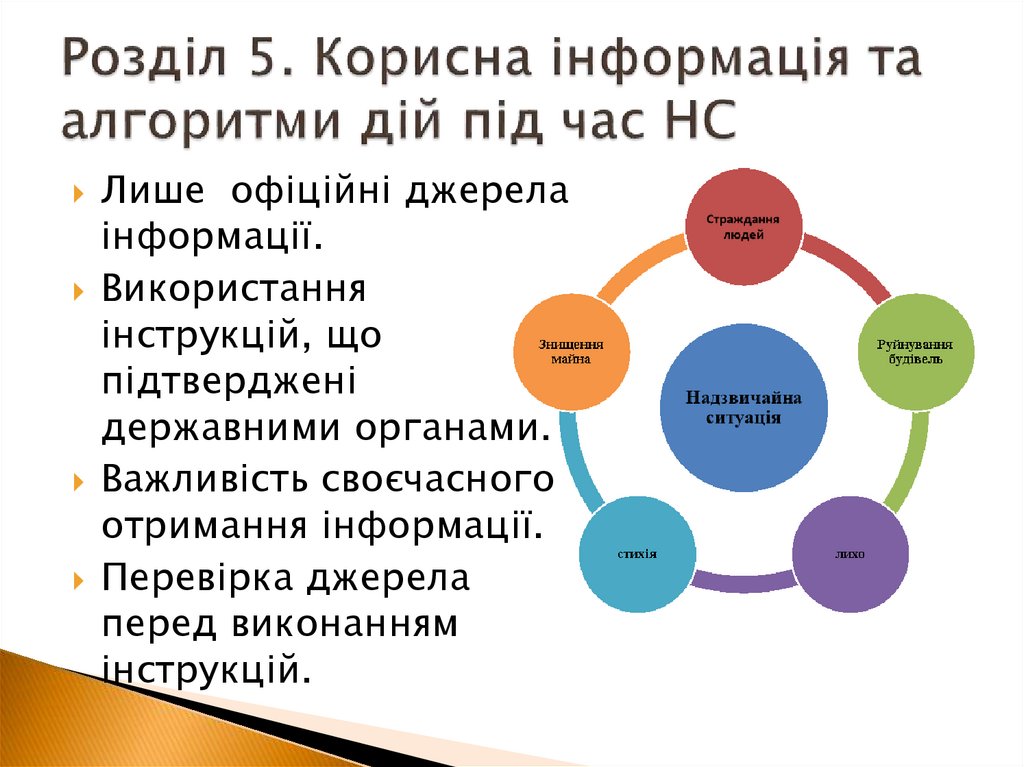 Розділ 5. Корисна інформація та алгоритми дій під час НС

Лише офіційні джерела інформації.

Використання інструкцій, що підтверджені державними органами.

Важливість своєчасного отримання інформації.

Перевірка джерела перед виконанням інструкцій.

Страждання людей

Руйнування будівель

лихо

стихія

Знищення майна

Надзвичайна ситуація